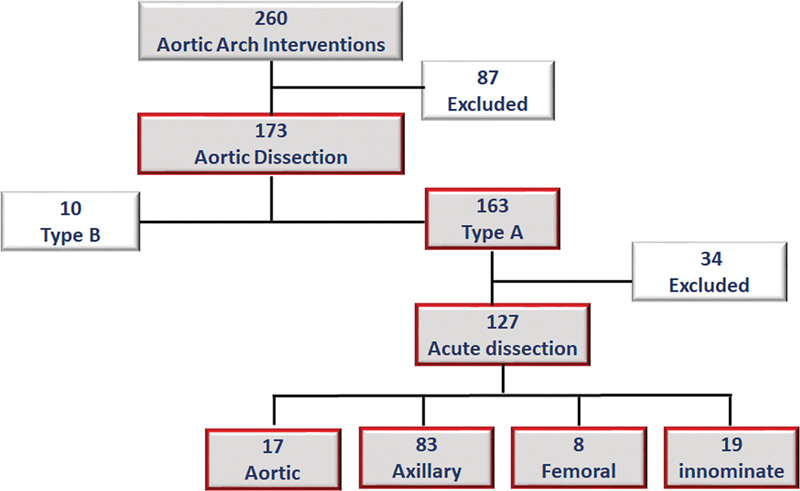 260
Aortic Arch Interventions

87
Excluded

173
Aortic Dissection

10
Type B

163
Type A

34
Excluded

127
Acute dissection

17
Aortic

83
Axillary

8
Femoral

19
innominate